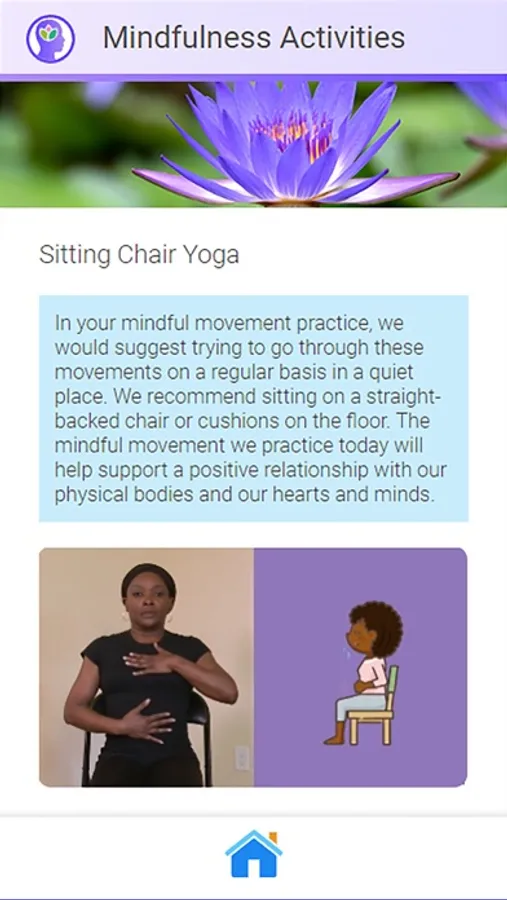 Mindfulness Activities

Sitting Chair Yoga

In your mindful movement practice, we would suggest trying to go through these movements on a regular basis in a quiet place. We recommend sitting on a straight-backed chair or cushions on the floor. The mindful movement we practice today will help support a positive relationship with our physical bodies and our hearts and minds.